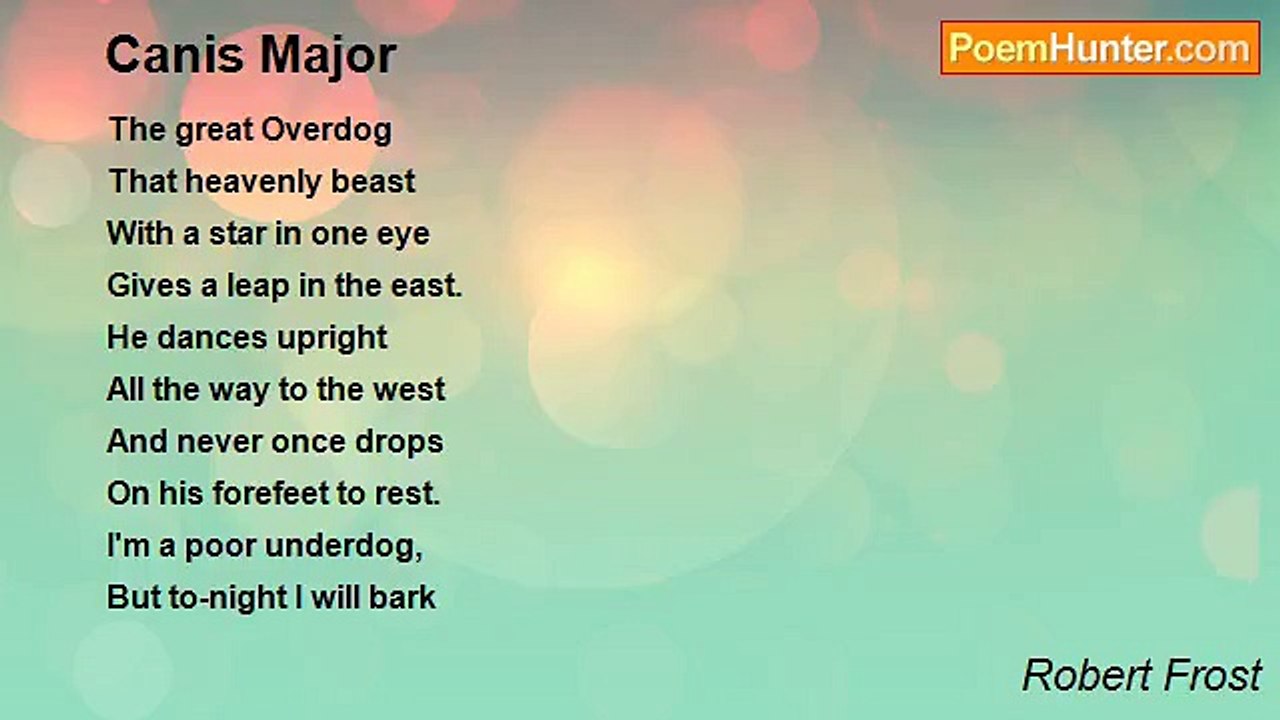 Canis Major

PoemHunter.com

The great Overdog
That heavenly beast
With a star in one eye
Gives a leap in the east.
He dances upright
All the way to the west
And never once drops
On his forefeet to rest.
I'm a poor underdog,
But to-night I will bark

Robert Frost